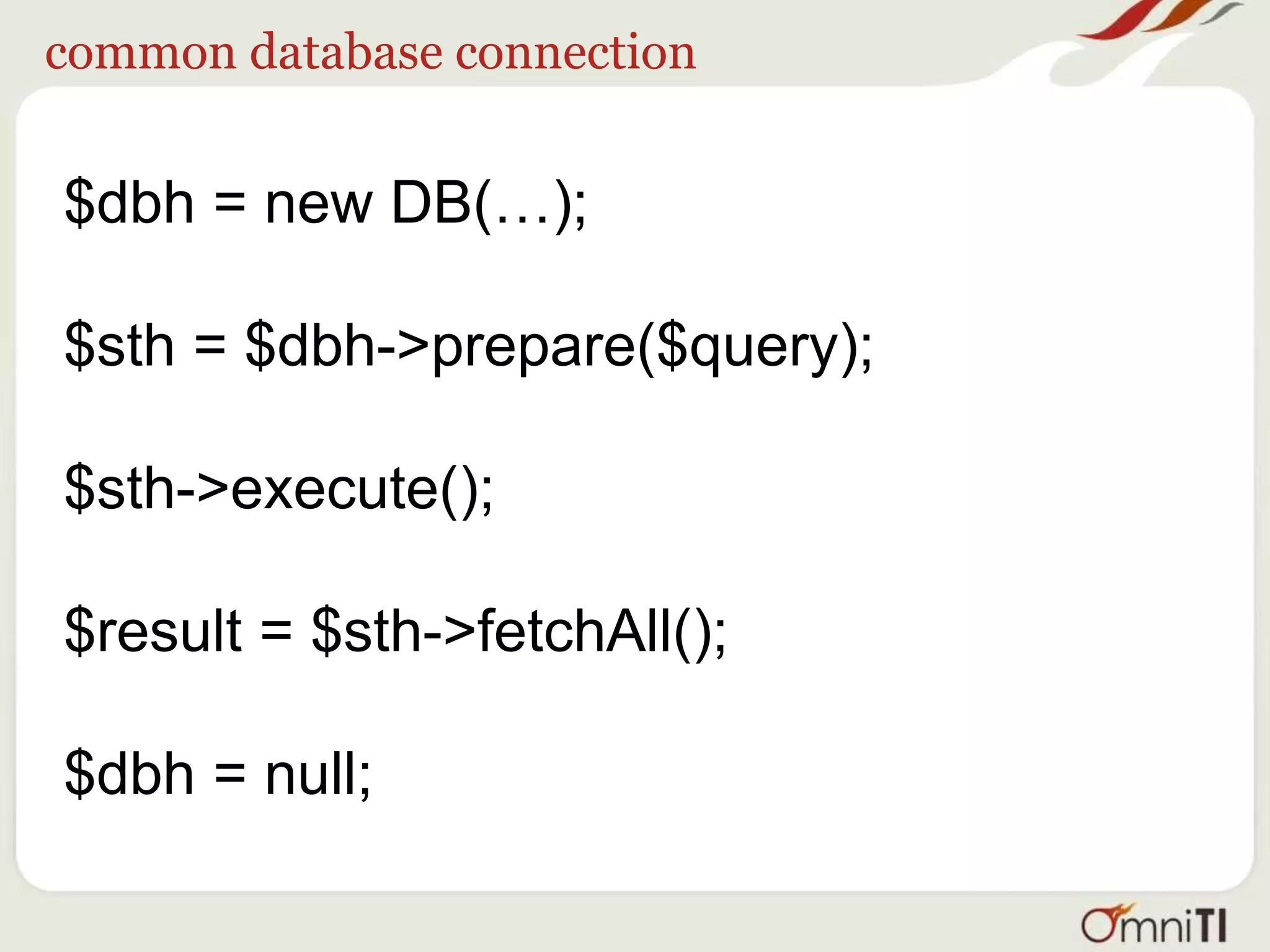 common database connection

$dbh = new DB(…);

$sth = $dbh->prepare($query);

$sth->execute();

$result = $sth->fetchAll();

$dbh = null;

OmniTI